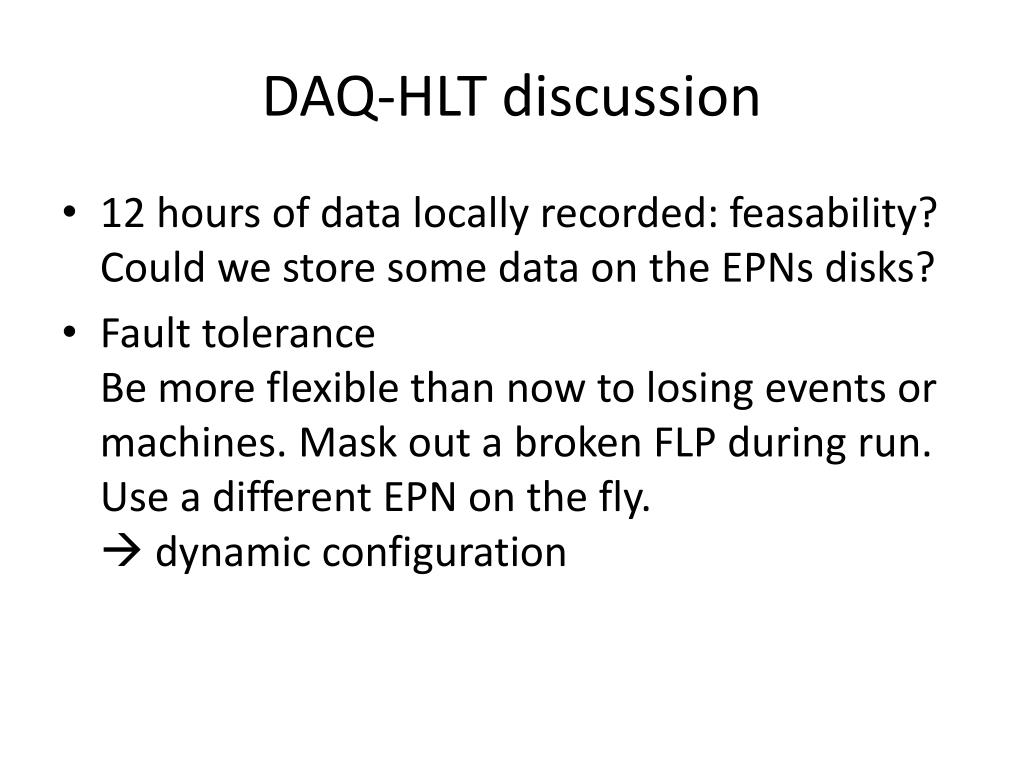 DAQ-HLT discussion

• 12 hours of data locally recorded: feasability? Could we store some data on the EPNs disks?
• Fault tolerance
Be more flexible than now to losing events or machines. Mask out a broken FLP during run. Use a different EPN on the fly.
→ dynamic configuration